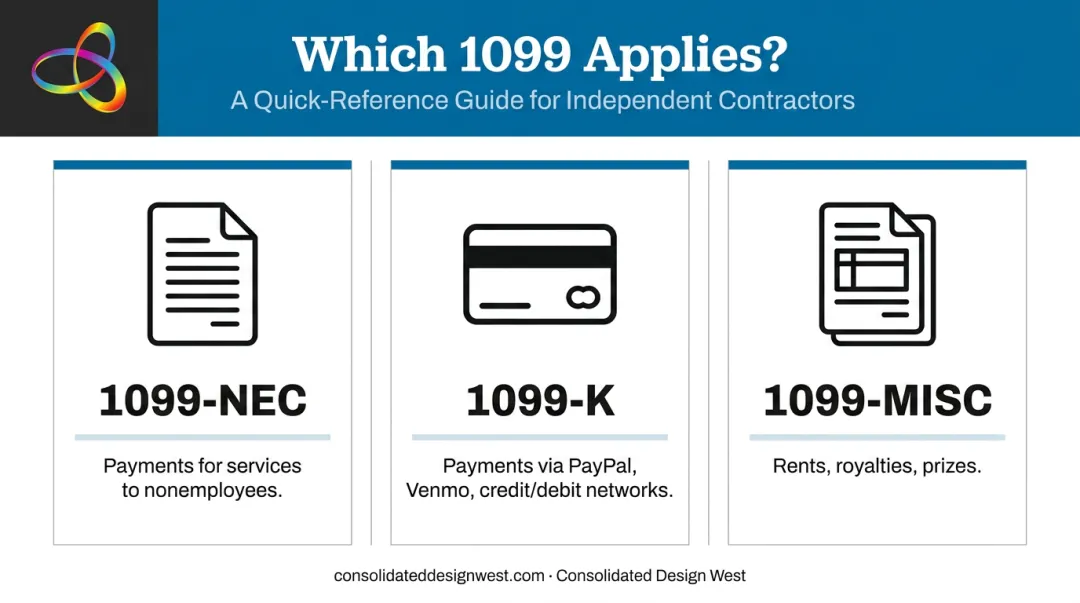 Which 1099 Applies?
A Quick-Reference Guide for Independent Contractors

1099-NEC
Payments for services to nonemployees.

1099-K
Payments via PayPal, Venmo, credit/debit networks.

1099-MISC
Rents, royalties, prizes.

consolidateddesignwest.com · Consolidated Design West